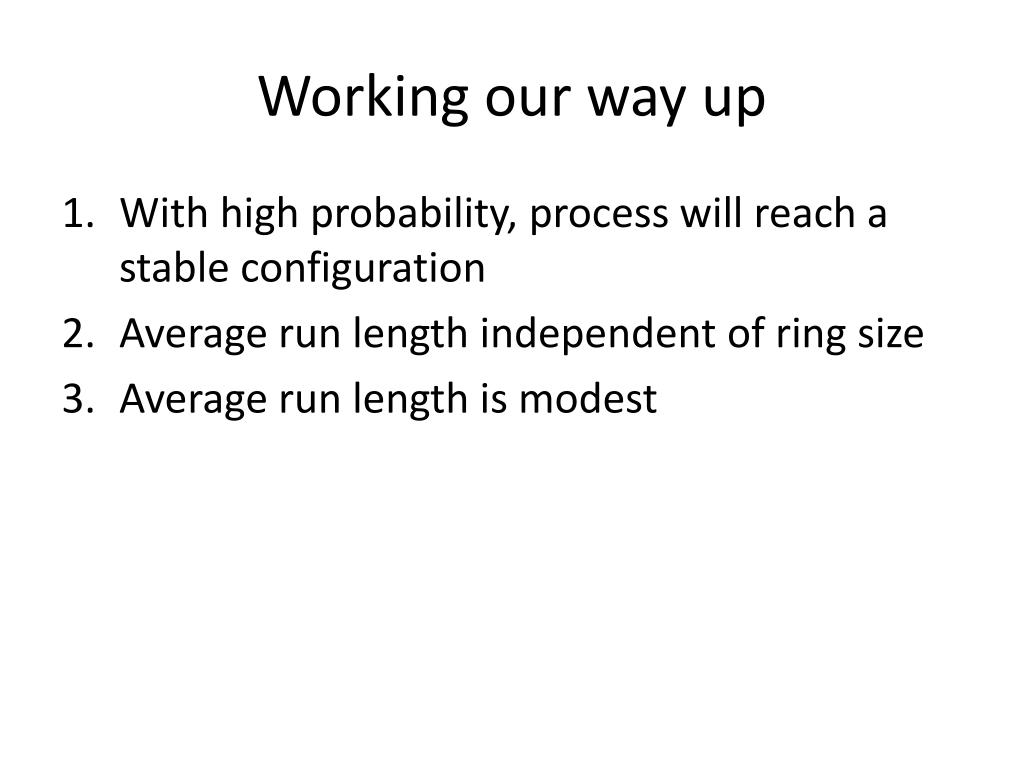 Working our way up

1. With high probability, process will reach a stable configuration
2. Average run length independent of ring size
3. Average run length is modest